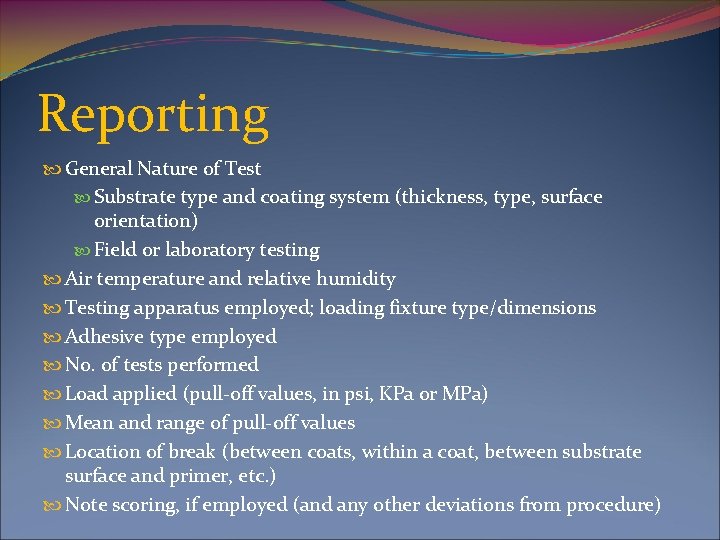 Reporting

General Nature of Test

Substrate type and coating system (thickness, type, surface orientation)

Field or laboratory testing

Air temperature and relative humidity

Testing apparatus employed; loading fixture type/dimensions

Adhesive type employed

No. of tests performed

Load applied (pull-off values, in psi, KPa or MPa)

Mean and range of pull-off values

Location of break (between coats, within a coat, between substrate surface and primer, etc.)

Note scoring, if employed (and any other deviations from procedure)